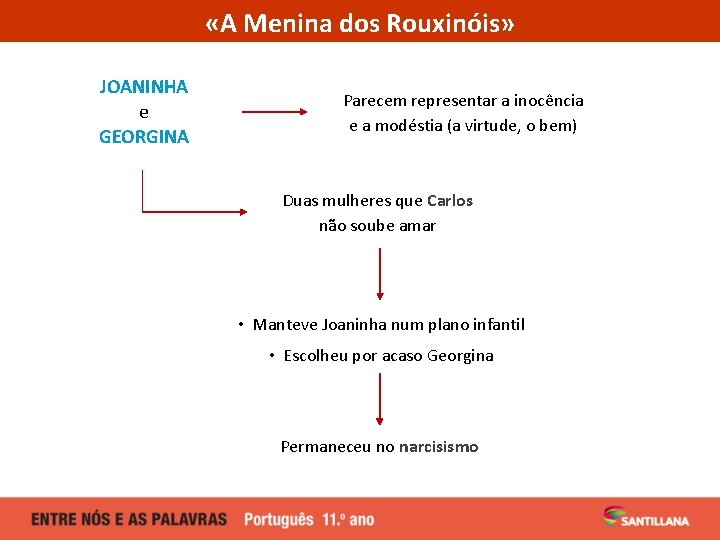 «A Menina dos Rouxinóis»

JOANINHA
e
GEORGINA

Parecem representar a inocência e a modéstia (a virtude, o bem)

Duas mulheres que Carlos não soube amar

• Manteve Joaninha num plano infantil
• Escolheu por acaso Georgina

Permaneceu no narcisismo

ENTRE NÓS E AS PALAVRAS Português 11.º ano

SANTILLANA